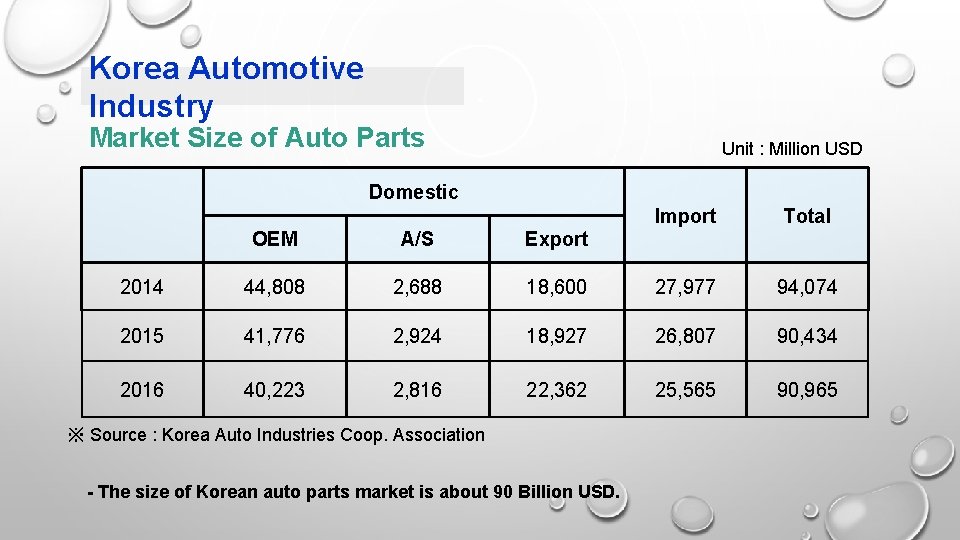 Korea Automotive Industry
Market Size of Auto Parts

Unit : Million USD

| | Domestic | | | Import | Total |
|---|---|---|---|---|---|
| | OEM | A/S | Export | | |
| 2014 | 44,808 | 2,688 | 18,600 | 27,977 | 94,074 |
| 2015 | 41,776 | 2,924 | 18,927 | 26,807 | 90,434 |
| 2016 | 40,223 | 2,816 | 22,362 | 25,565 | 90,965 |

※ Source : Korea Auto Industries Coop. Association

- The size of Korean auto parts market is about 90 Billion USD.